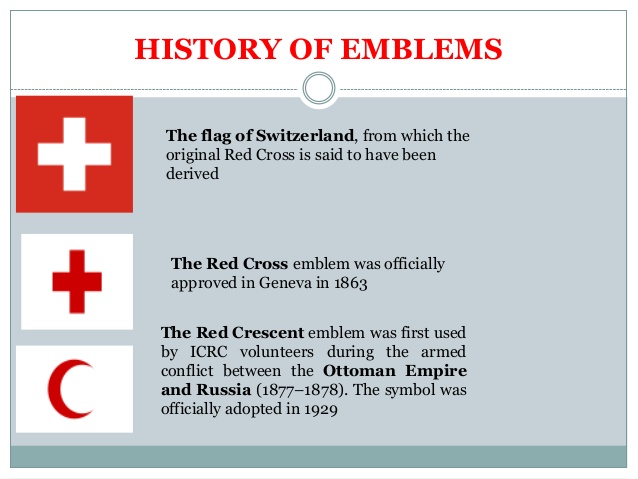 HISTORY OF EMBLEMS

The flag of Switzerland, from which the original Red Cross is said to have been derived

The Red Cross emblem was officially approved in Geneva in 1863

The Red Crescent emblem was first used by ICRC volunteers during the armed conflict between the Ottoman Empire and Russia (1877–1878). The symbol was officially adopted in 1929